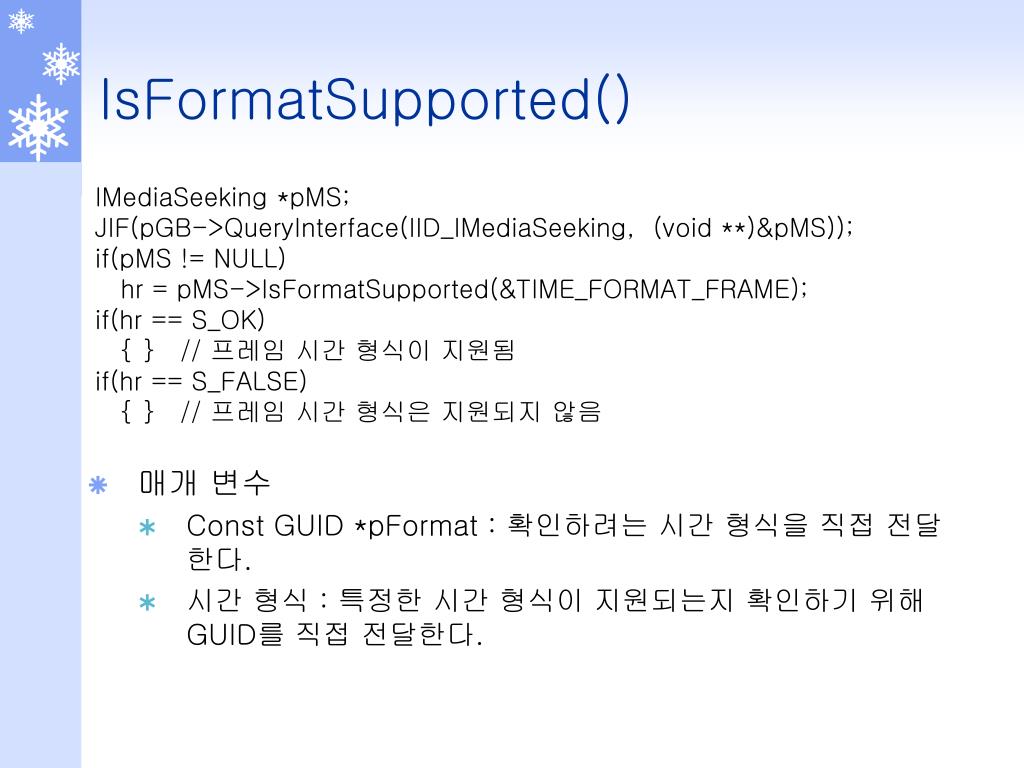 IsFormatSupported()

IMediaSeeking *pMS;
JIF(pGB->QueryInterface(IID_IMediaSeeking, (void **)&pMS));
if(pMS != NULL)
hr = pMS->IsFormatSupported(&TIME_FORMAT_FRAME);
if(hr == S_OK)
{ } // 프레임 시간 형식이 지원됨
if(hr == S_FALSE)
{ } // 프레임 시간 형식은 지원되지 않음

매개 변수

Const GUID *pFormat : 확인하려는 시간 형식을 직접 전달한다.

시간 형식 : 특정한 시간 형식이 지원되는지 확인하기 위해 GUID를 직접 전달한다.